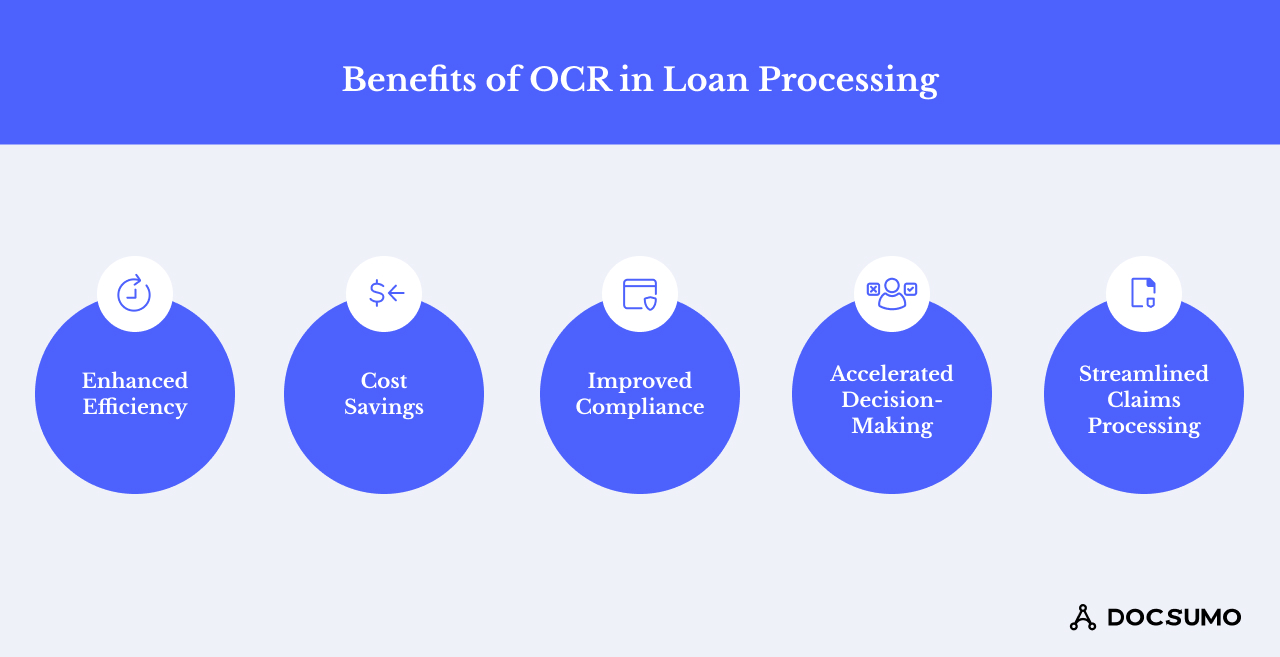 Benefits of OCR in Loan Processing

Enhanced Efficiency

Cost Savings

Improved Compliance

Accelerated Decision-Making

Streamlined Claims Processing

DOCSUMO